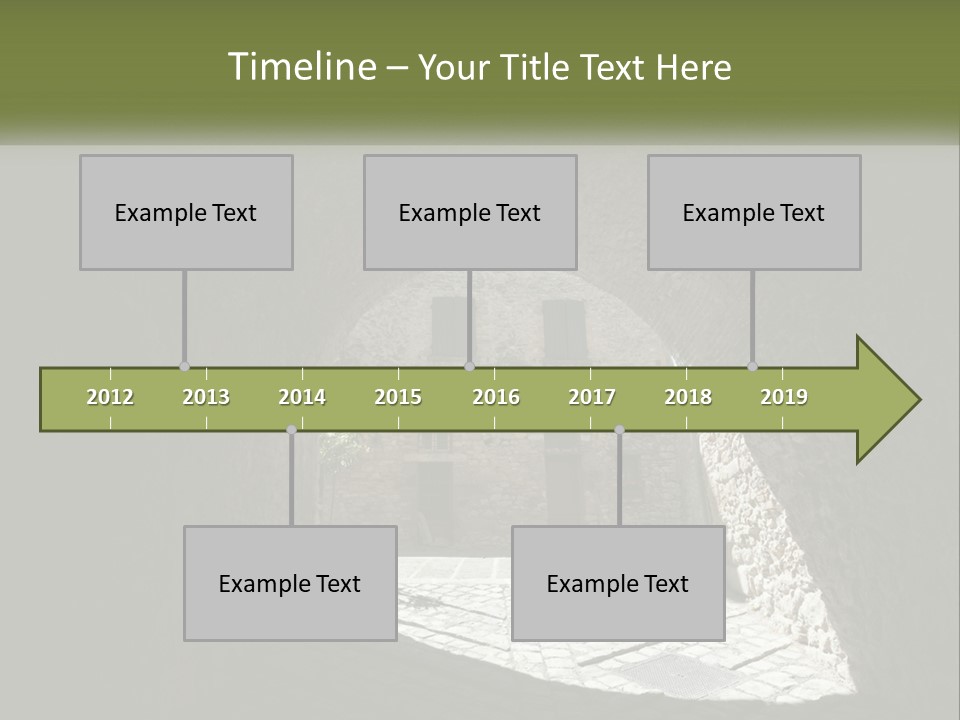 Timeline – Your Title Text Here

Example Text

Example Text

Example Text

2012 2013 2014 2015 2016 2017 2018 2019

Example Text

Example Text